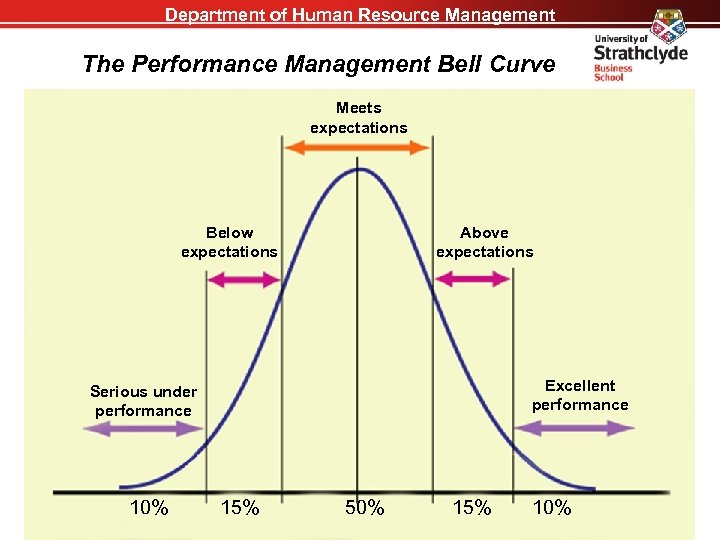 Department of Human Resource Management

University of Strathclyde Business School

The Performance Management Bell Curve

Meets expectations

Below expectations

Above expectations

Serious under performance

Excellent performance

10%

15%

50%

15%

10%